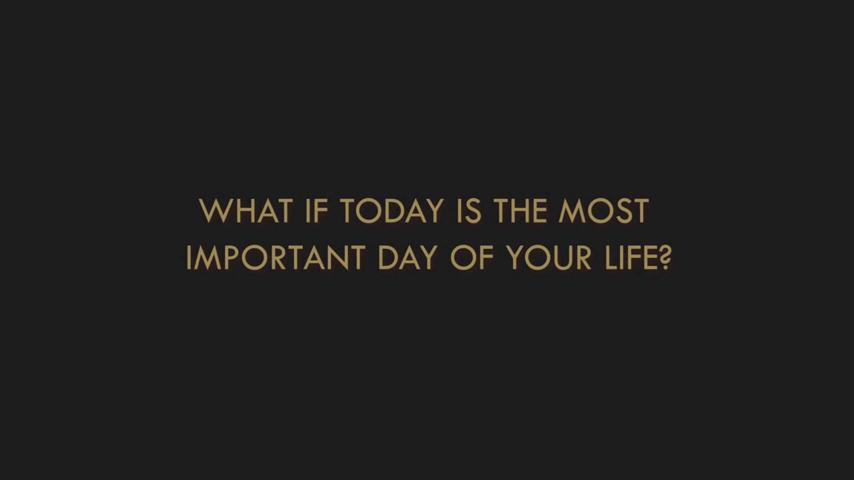 WHAT IF TODAY IS THE MOST IMPORTANT DAY OF YOUR LIFE?